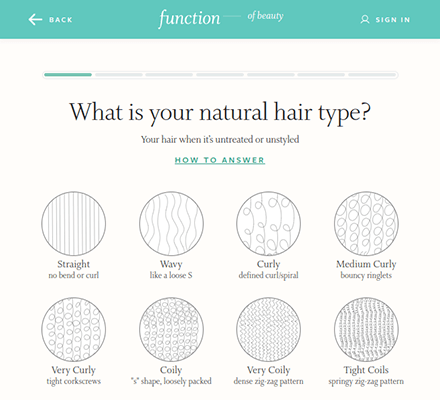 BACK

function of beauty

SIGN IN

What is your natural hair type?

Your hair when it's untreated or unstyled

HOW TO ANSWER

Straight
no bend or curl

Wavy
like a loose S

Curly
defined curl/spiral

Medium Curly
bouncy ringlets

Very Curly
tight corkscrews

Coily
"s" shape, loosely packed

Very Coily
dense zig-zag pattern

Tight Coils
springy zig-zag pattern